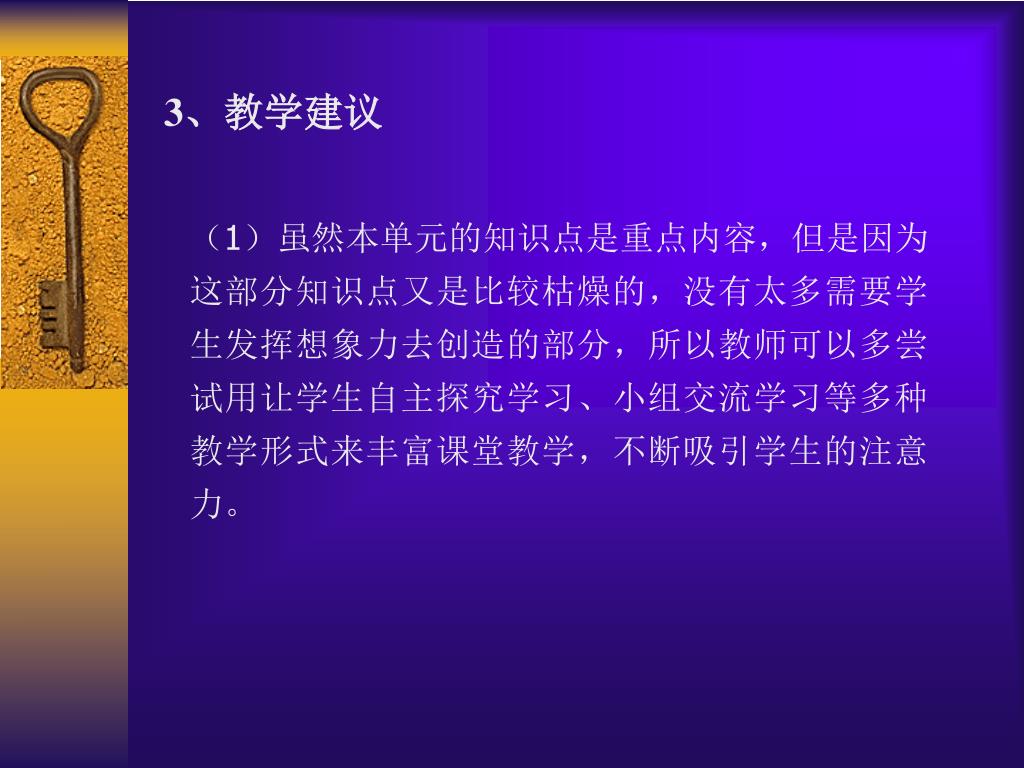 3、教学建议

（1）虽然本单元的知识点是重点内容，但是因为这部分知识点又是比较枯燥的，没有太多需要学生发挥想象力去创造的部分，所以教师可以多尝试用让学生自主探究学习、小组交流学习等多种教学形式来丰富课堂教学，不断吸引学生的注意力。